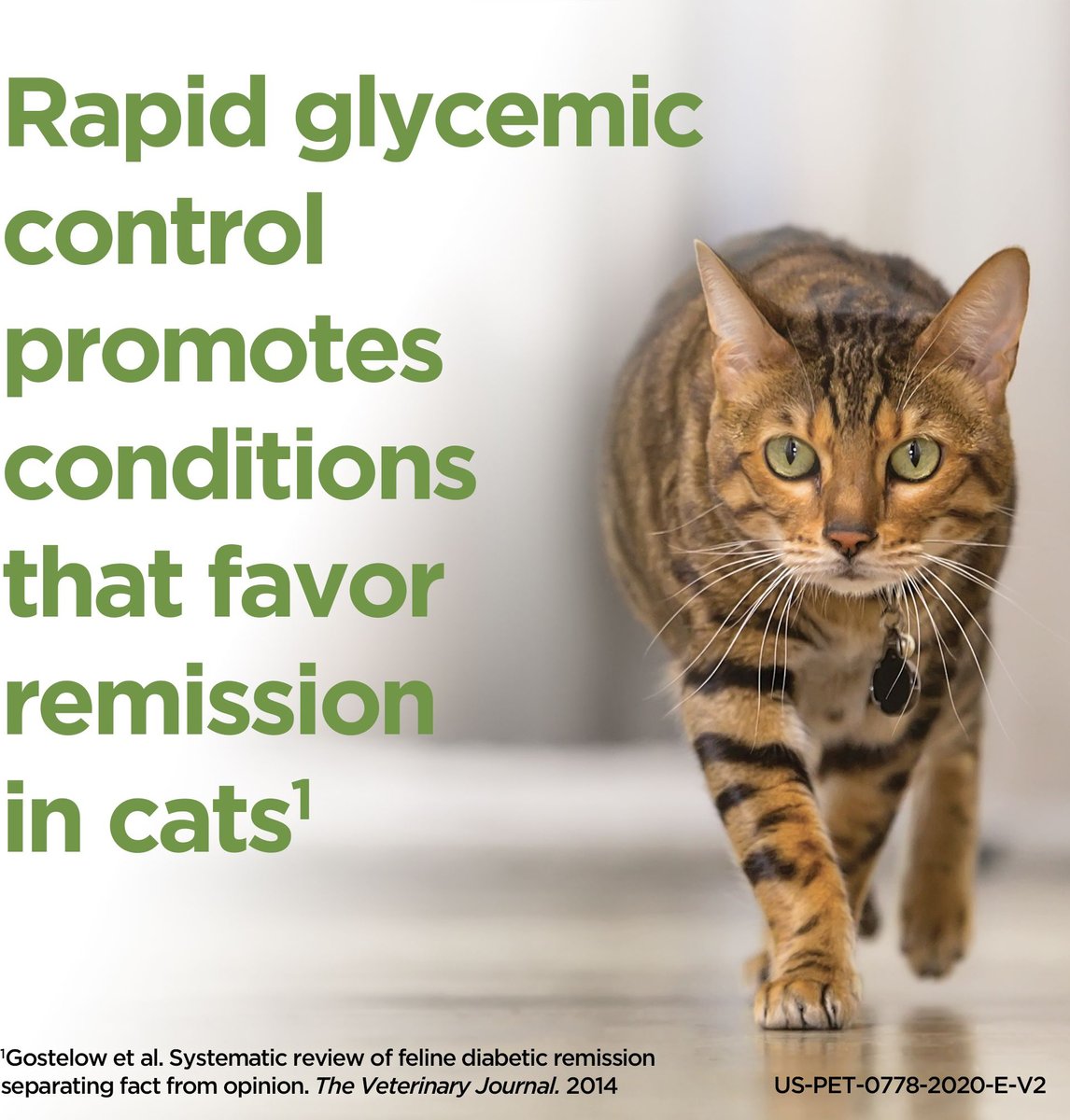 Rapid glycemic control promotes conditions that favor remission in cats$^1$

$^1$Gostelow et al. Systematic review of feline diabetic remission separating fact from opinion. The Veterinary Journal. 2014

US-PET-0778-2020-E-V2